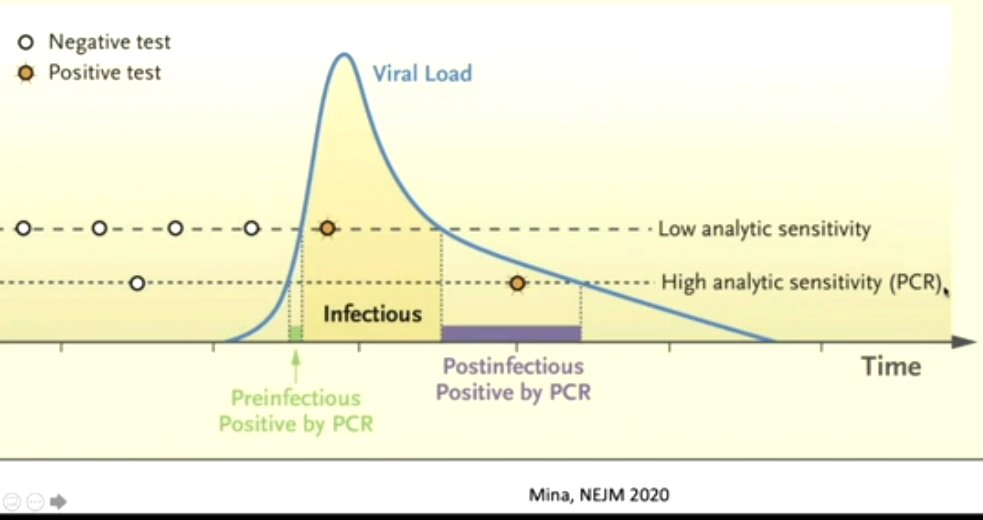 Negative test
Positive test

Viral Load

Low analytic sensitivity

High analytic sensitivity (PCR)

Infectious

Time

Preinfectious
Positive by PCR

Postinfectious
Positive by PCR

Mina, NEJM 2020